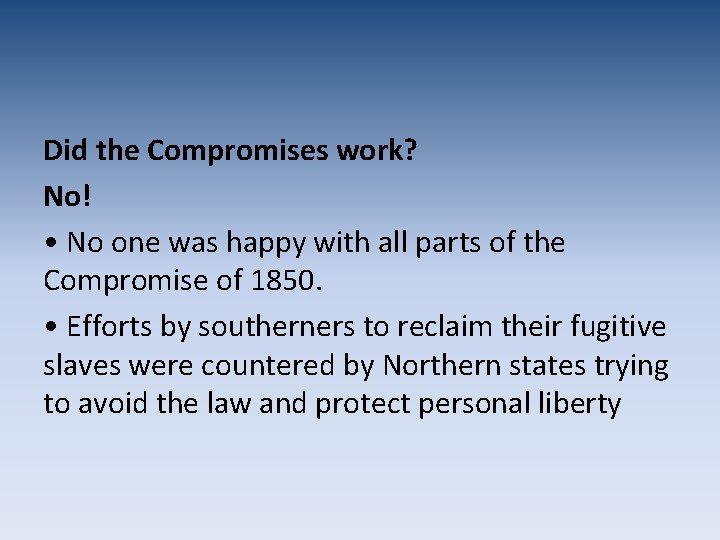 Did the Compromises work?

No!

• No one was happy with all parts of the Compromise of 1850.

• Efforts by southerners to reclaim their fugitive slaves were countered by Northern states trying to avoid the law and protect personal liberty